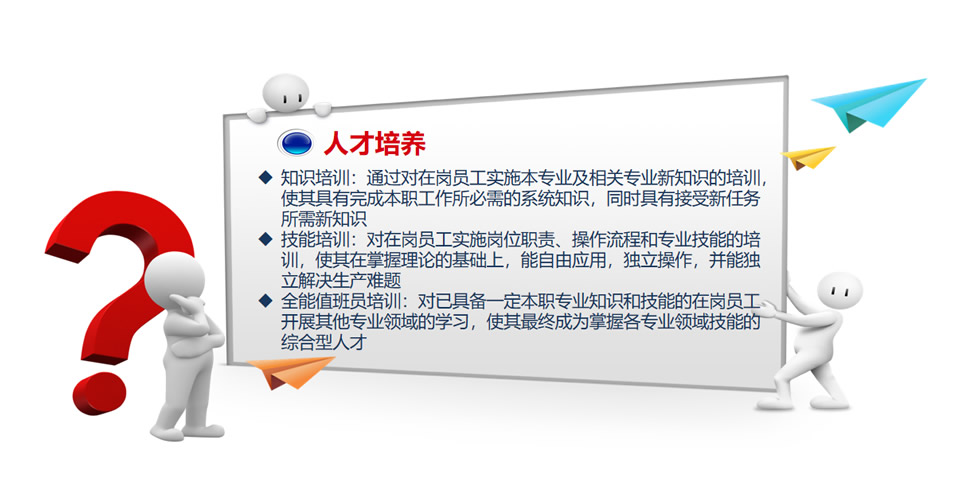 人才培养

◆ 知识培训：通过对在岗员工实施本专业及相关专业新知识的培训，使其具有完成本职工作所必需的系统知识，同时具有接受新任务所需新知识

◆ 技能培训：对在岗员工实施岗位职责、操作流程和专业技能的培训，使其在掌握理论的基础上，能自由应用，独立操作，并能独立解决生产难题

◆ 全能值班员培训：对已具备一定本职专业知识和技能的在岗员工开展其他专业领域的学习，使其最终成为掌握各专业领域技能的综合型人才